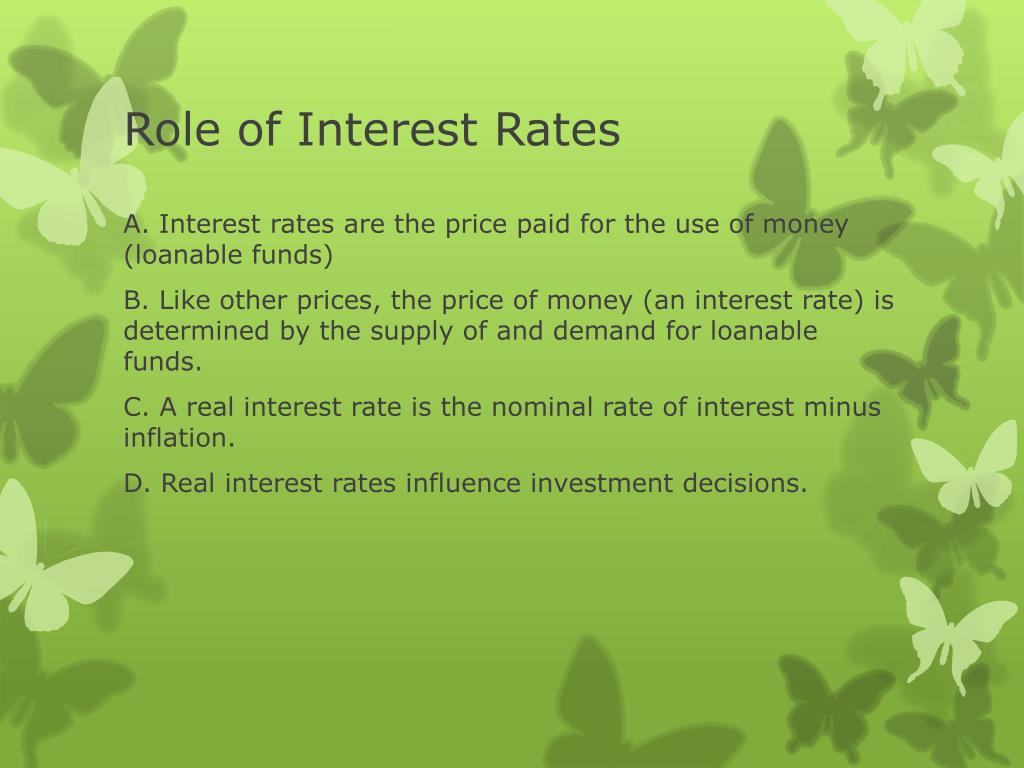 Role of Interest Rates

A. Interest rates are the price paid for the use of money (loanable funds)

B. Like other prices, the price of money (an interest rate) is determined by the supply of and demand for loanable funds.

C. A real interest rate is the nominal rate of interest minus inflation.

D. Real interest rates influence investment decisions.